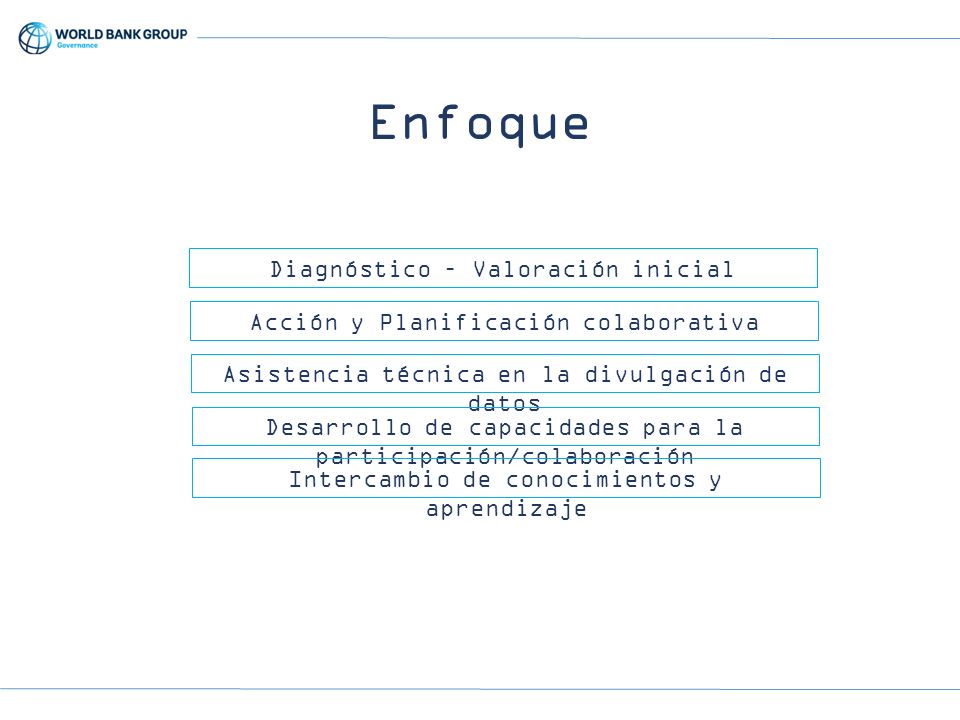 WORLD BANK GROUP
Governance

Enfoque

Diagnóstico – Valoración inicial

Acción y Planificación colaborativa

Asistencia técnica en la divulgación de datos

Desarrollo de capacidades para la participación/colaboración

Intercambio de conocimientos y aprendizaje